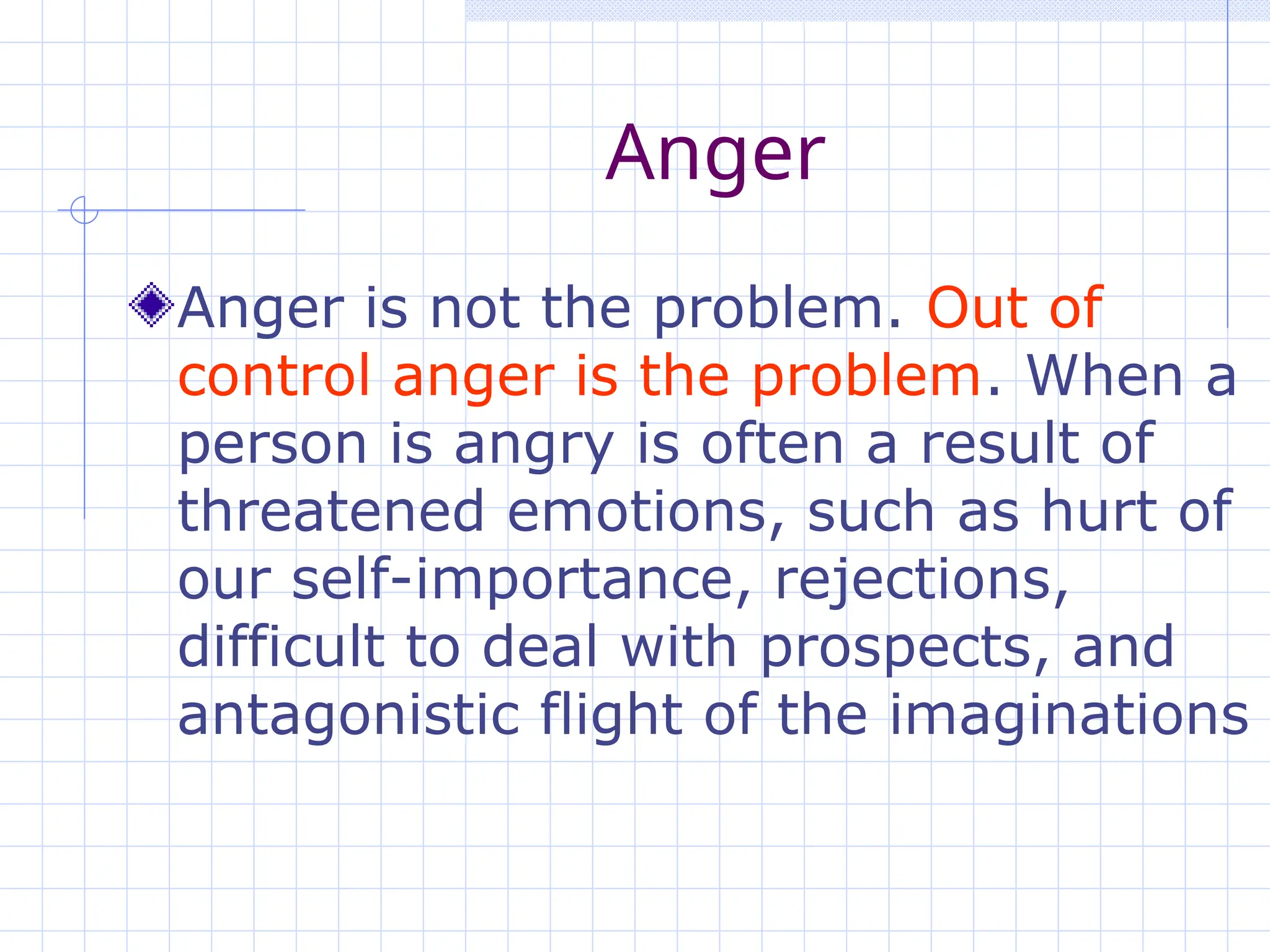 Anger

Anger is not the problem. Out of control anger is the problem. When a person is angry is often a result of threatened emotions, such as hurt of our self-importance, rejections, difficult to deal with prospects, and antagonistic flight of the imaginations